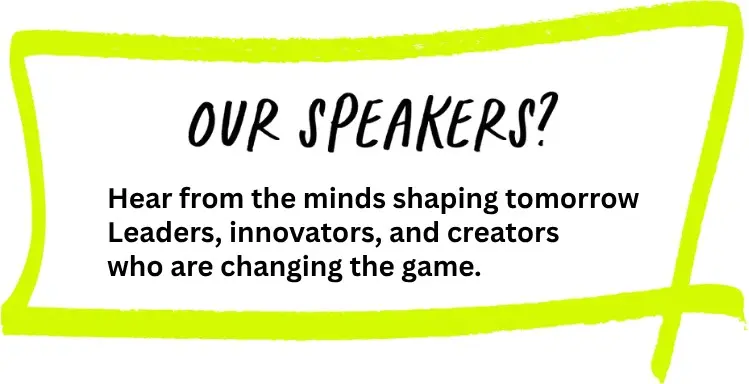 OUR SPEAKERS?

Hear from the minds shaping tomorrow Leaders, innovators, and creators who are changing the game.